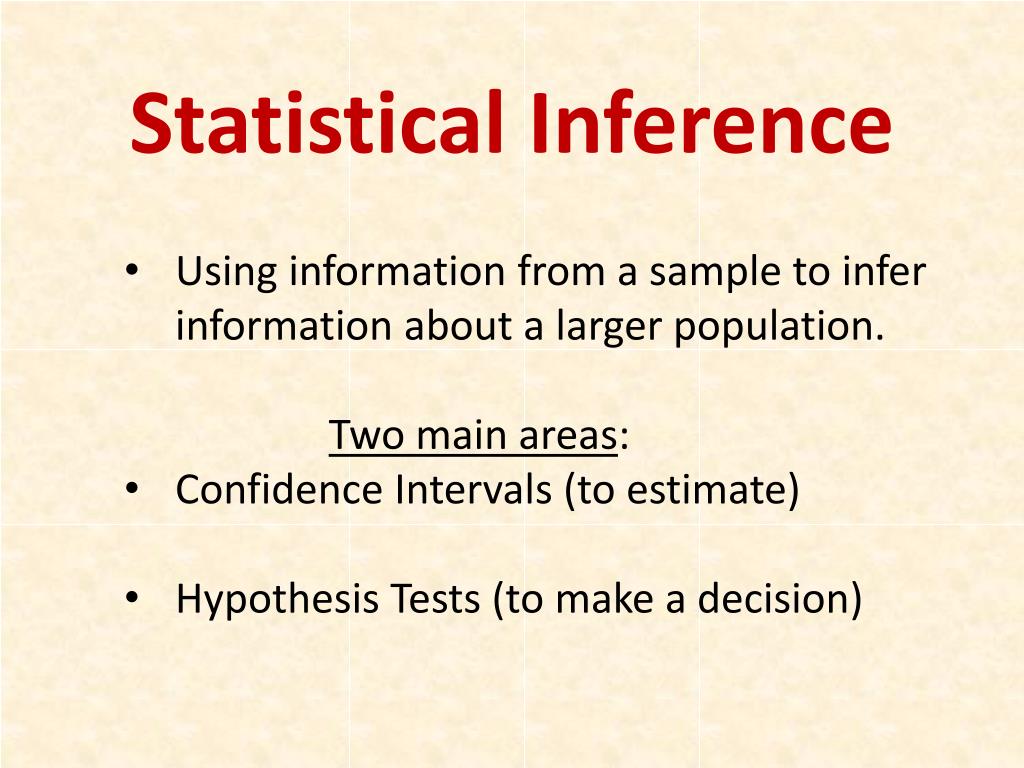 Statistical Inference

• Using information from a sample to infer information about a larger population.

Two main areas:

• Confidence Intervals (to estimate)

• Hypothesis Tests (to make a decision)